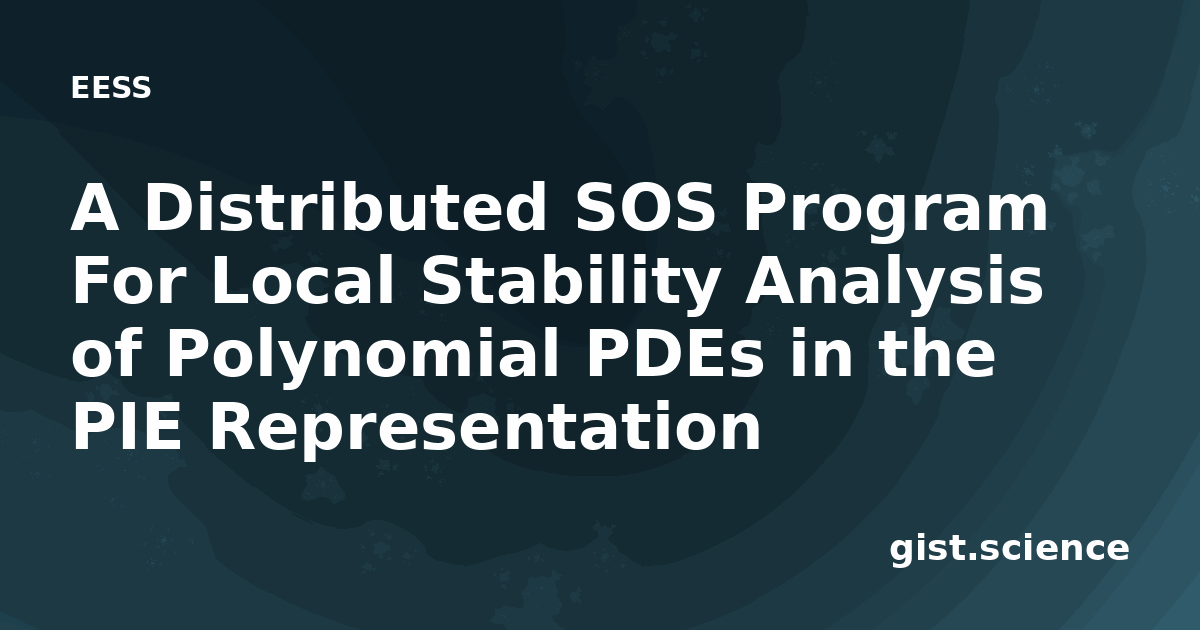 EESS

A Distributed SOS Program For Local Stability Analysis of Polynomial PDEs in the PIE Representation

gist.science